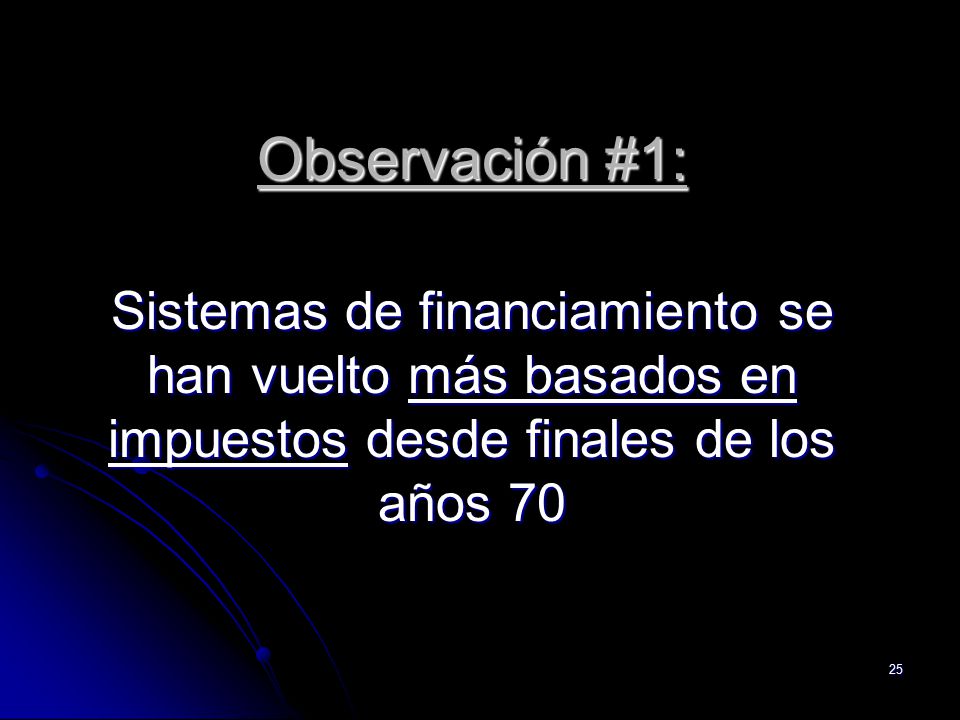 Observación #1:

Sistemas de financiamiento se han vuelto más basados en impuestos desde finales de los años 70

25